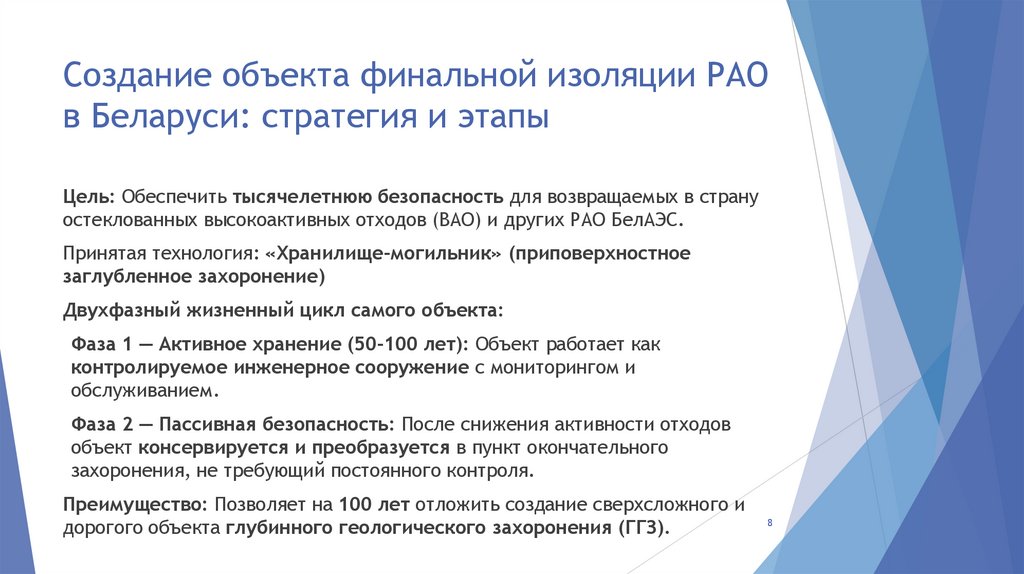 Создание объекта финальной изоляции РАО в Беларуси: стратегия и этапы

Цель: Обеспечить тысячелетнюю безопасность для возвращаемых в страну остеклованных высокоактивных отходов (ВАО) и других РАО БелАЭС.

Принятая технология: «Хранилище-могильник» (приповерхностное заглубленное захоронение)

Двухфазный жизненный цикл самого объекта:

Фаза 1 — Активное хранение (50-100 лет): Объект работает как контролируемое инженерное сооружение с мониторингом и обслуживанием.

Фаза 2 — Пассивная безопасность: После снижения активности отходов объект консервируется и преобразуется в пункт окончательного захоронения, не требующий постоянного контроля.

Преимущество: Позволяет на 100 лет отложить создание сверхсложного и дорогого объекта глубинного геологического захоронения (ГГЗ).

8